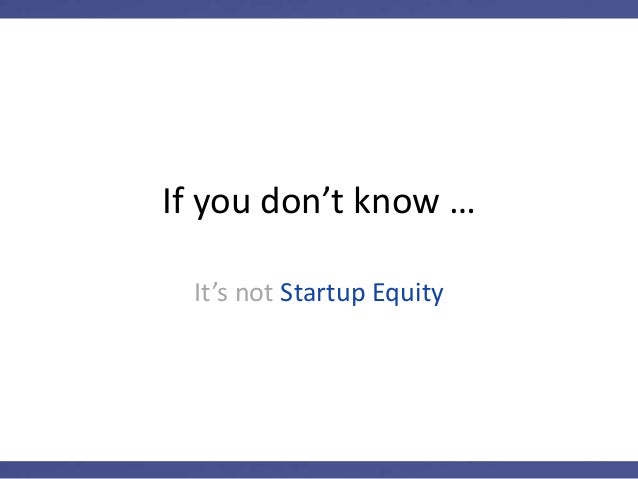 If you don’t know …

It’s not Startup Equity